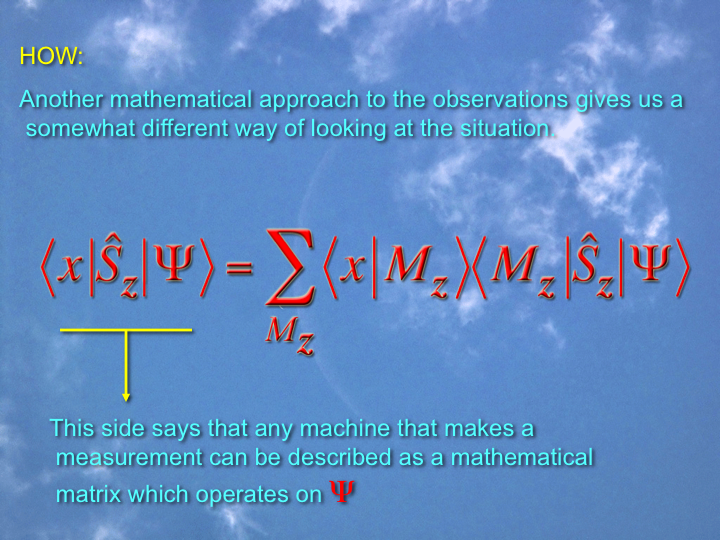 HOW:

Another mathematical approach to the observations gives us a somewhat different way of looking at the situation.

$\langle x|\hat{S}_z|\Psi\rangle = \sum_{M_z} \langle x|M_z\rangle\langle M_z|\hat{S}_z|\Psi\rangle$

This side says that any machine that makes a measurement can be described as a mathematical matrix which operates on $\Psi$